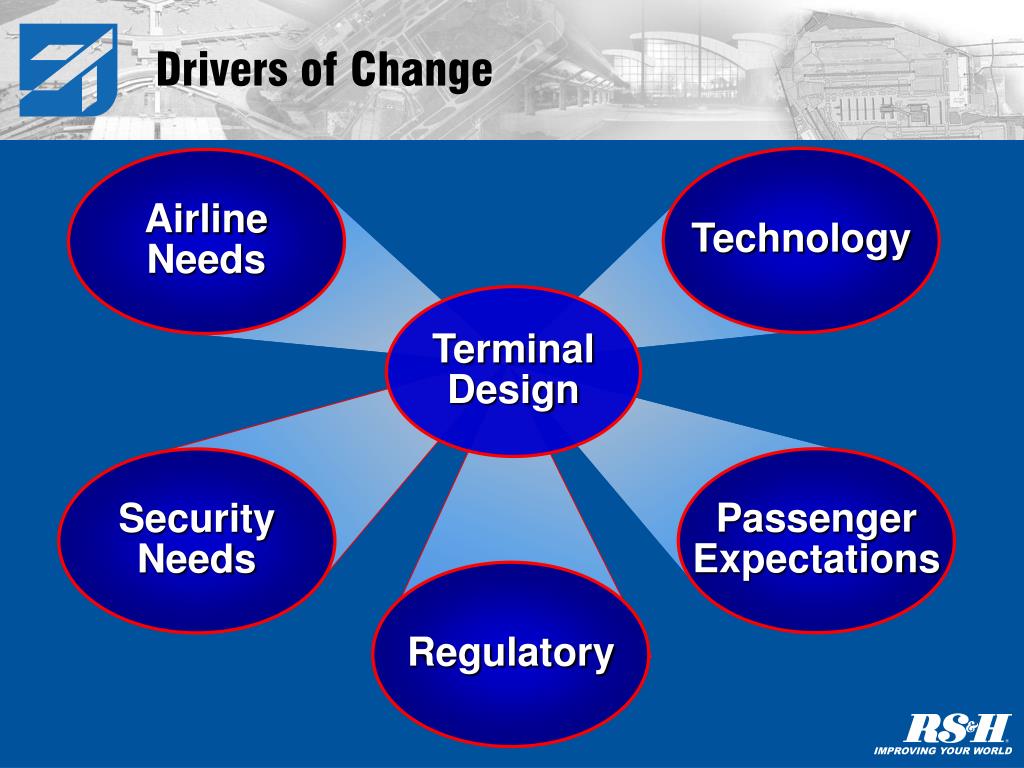 Drivers of Change

Airline Needs

Technology

Terminal Design

Security Needs

Passenger Expectations

Regulatory

RS&H
IMPROVING YOUR WORLD